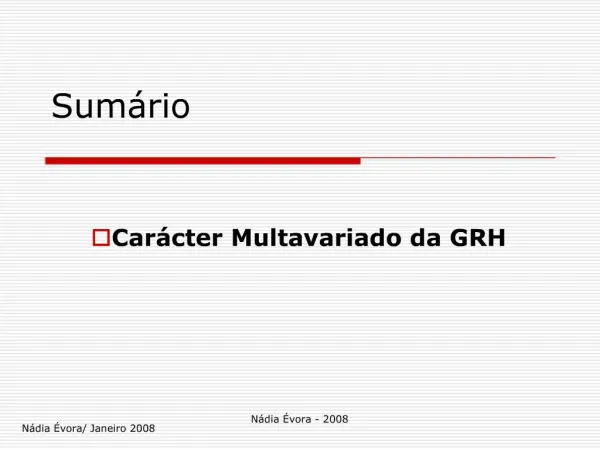 Sumário

Carácter Multavariado da GRH

Nádia Évora/ Janeiro 2008

Nádia Évora - 2008